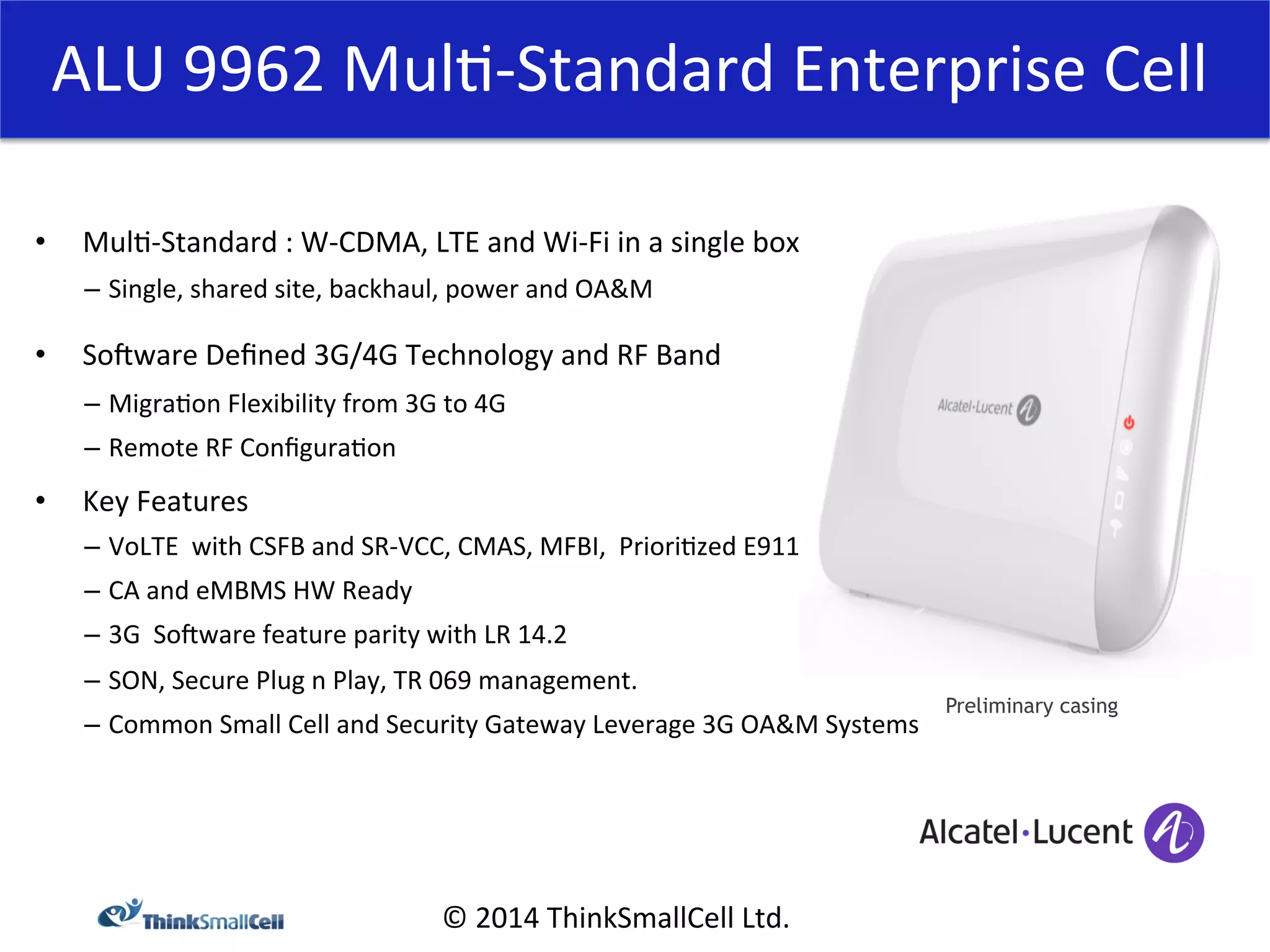 ALU 9962 Multi-Standard Enterprise Cell

• Multi-Standard : W-CDMA, LTE and Wi-Fi in a single box
– Single, shared site, backhaul, power and OA&M

• Software Defined 3G/4G Technology and RF Band
– Migration Flexibility from 3G to 4G
– Remote RF Configuration

• Key Features
– VoLTE with CSFB and SR-VCC, CMAS, MFBI, Prioritized E911
– CA and eMBMS HW Ready
– 3G Software feature parity with LR 14.2
– SON, Secure Plug n Play, TR 069 management.
– Common Small Cell and Security Gateway Leverage 3G OA&M Systems

Alcatel·Lucent

Preliminary casing

Alcatel·Lucent

ThinkSmallCell

© 2014 ThinkSmallCell Ltd.